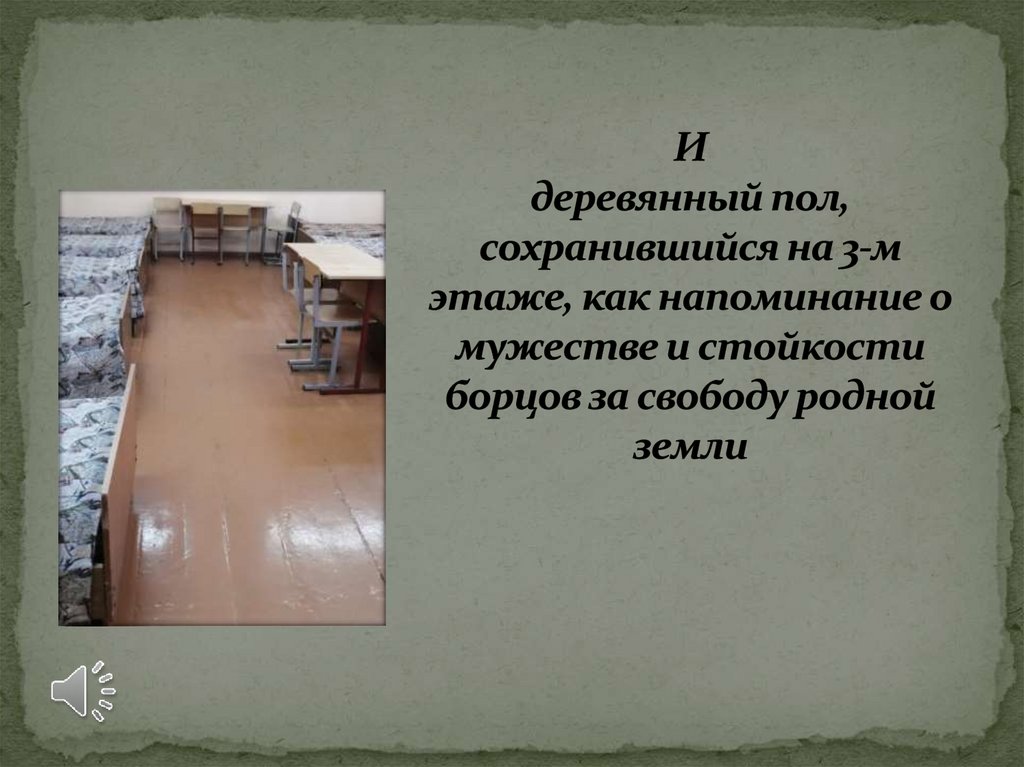 И
деревянный пол, сохранившийся на 3-м этаже, как напоминание о мужестве и стойкости борцов за свободу родной земли